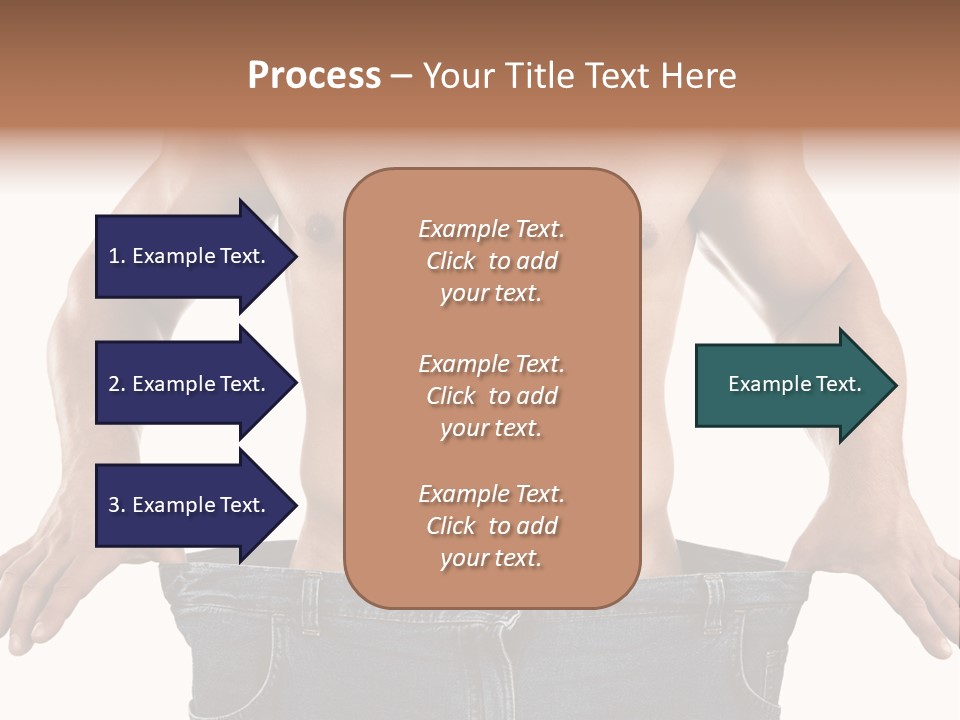 Process – Your Title Text Here

1. Example Text.

2. Example Text.

3. Example Text.

Example Text. Click to add your text.

Example Text. Click to add your text.

Example Text. Click to add your text.

Example Text.